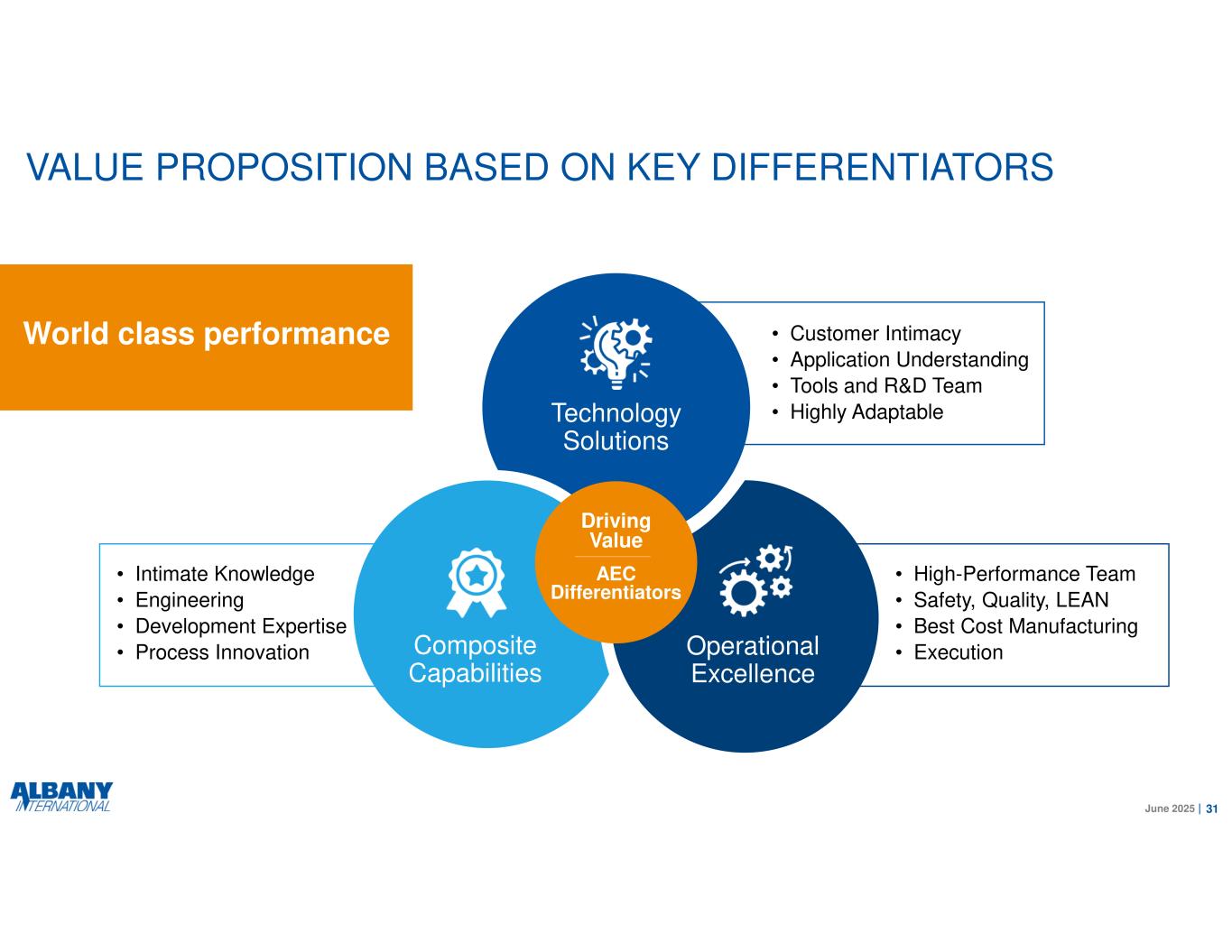 VALUE PROPOSITION BASED ON KEY DIFFERENTIATORS

World class performance

Technology Solutions

• Customer Intimacy
• Application Understanding
• Tools and R&D Team
• Highly Adaptable

Driving Value

AEC Differentiators

• Intimate Knowledge
• Engineering
• Development Expertise
• Process Innovation

Composite Capabilities

Operational Excellence

• High-Performance Team
• Safety, Quality, LEAN
• Best Cost Manufacturing
• Execution

ALBANY INTERNATIONAL

June 2025 | 31